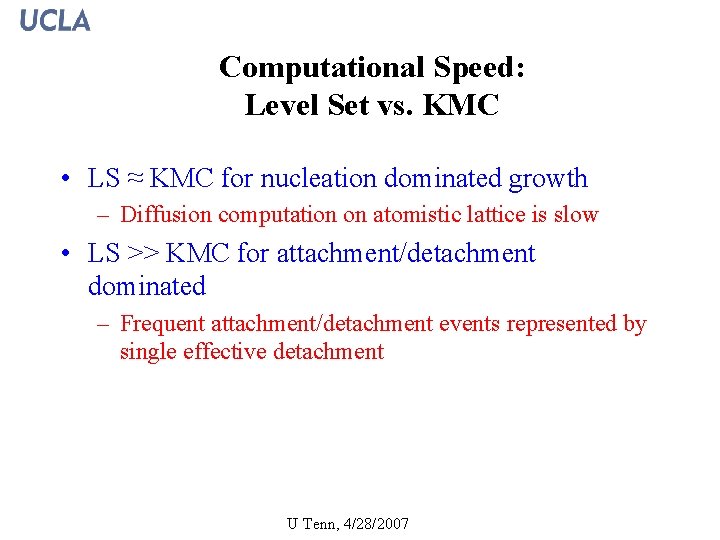 UCLA

Computational Speed:
Level Set vs. KMC

• LS ≈ KMC for nucleation dominated growth
– Diffusion computation on atomistic lattice is slow

• LS >> KMC for attachment/detachment dominated
– Frequent attachment/detachment events represented by single effective detachment

U Tenn, 4/28/2007